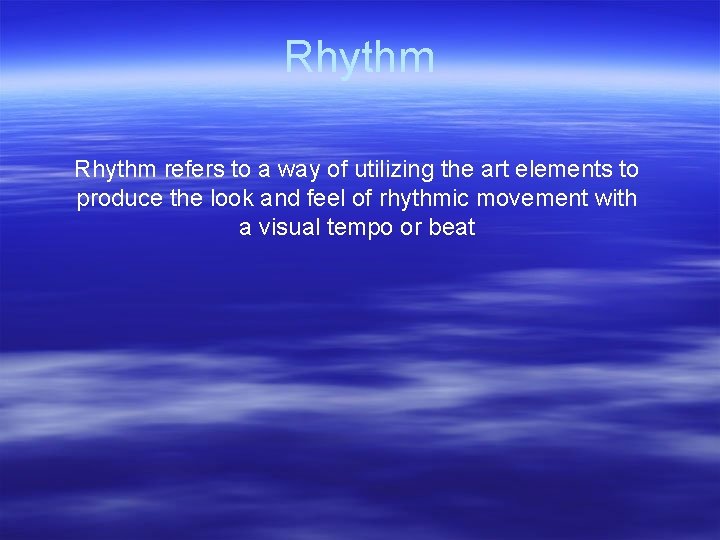 Rhythm

Rhythm refers to a way of utilizing the art elements to produce the look and feel of rhythmic movement with a visual tempo or beat